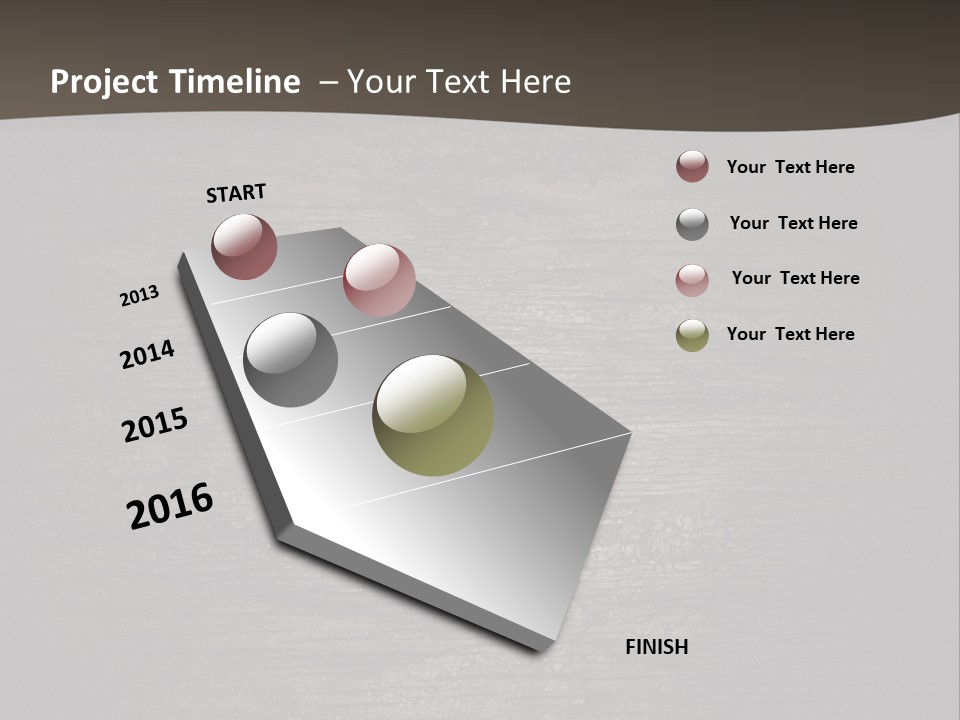 Project Timeline – Your Text Here

START

2013

2014

2015

2016

FINISH

Your Text Here

Your Text Here

Your Text Here

Your Text Here